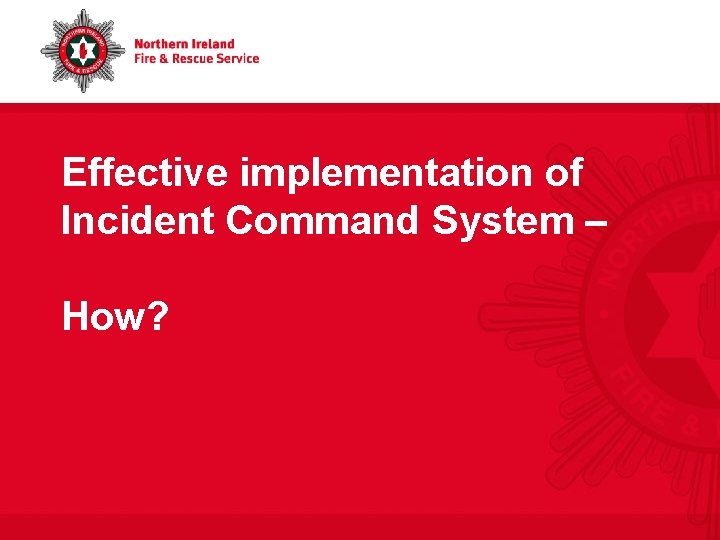 Northern Ireland
Fire & Rescue Service

Effective implementation of Incident Command System –

How?